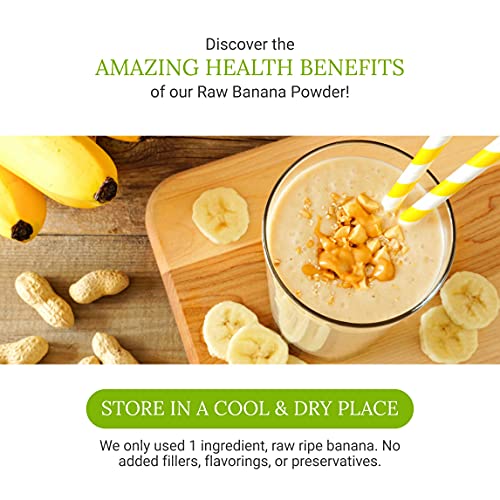 Discover the
AMAZING HEALTH BENEFITS
of our Raw Banana Powder!

STORE IN A COOL & DRY PLACE

We only used 1 ingredient, raw ripe banana. No added fillers, flavorings, or preservatives.